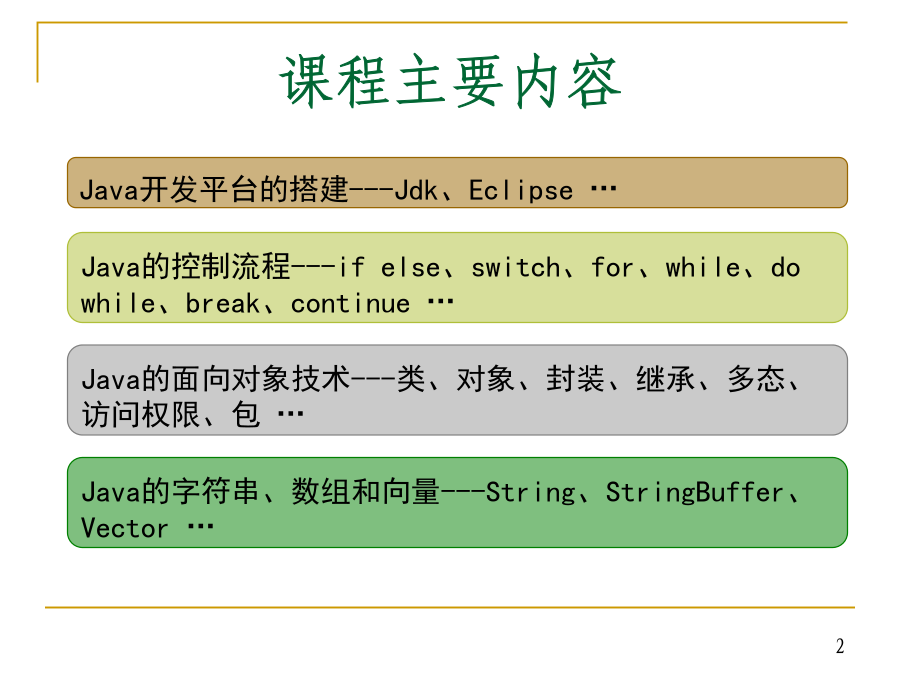 课程主要内容

Java开发平台的搭建---Jdk、Eclipse …

Java的控制流程---if else、switch、for、while、do while、break、continue …

Java的面向对象技术---类、对象、封装、继承、多态、访问权限、包 …

Java的字符串、数组和向量---String、StringBuffer、Vector …

2